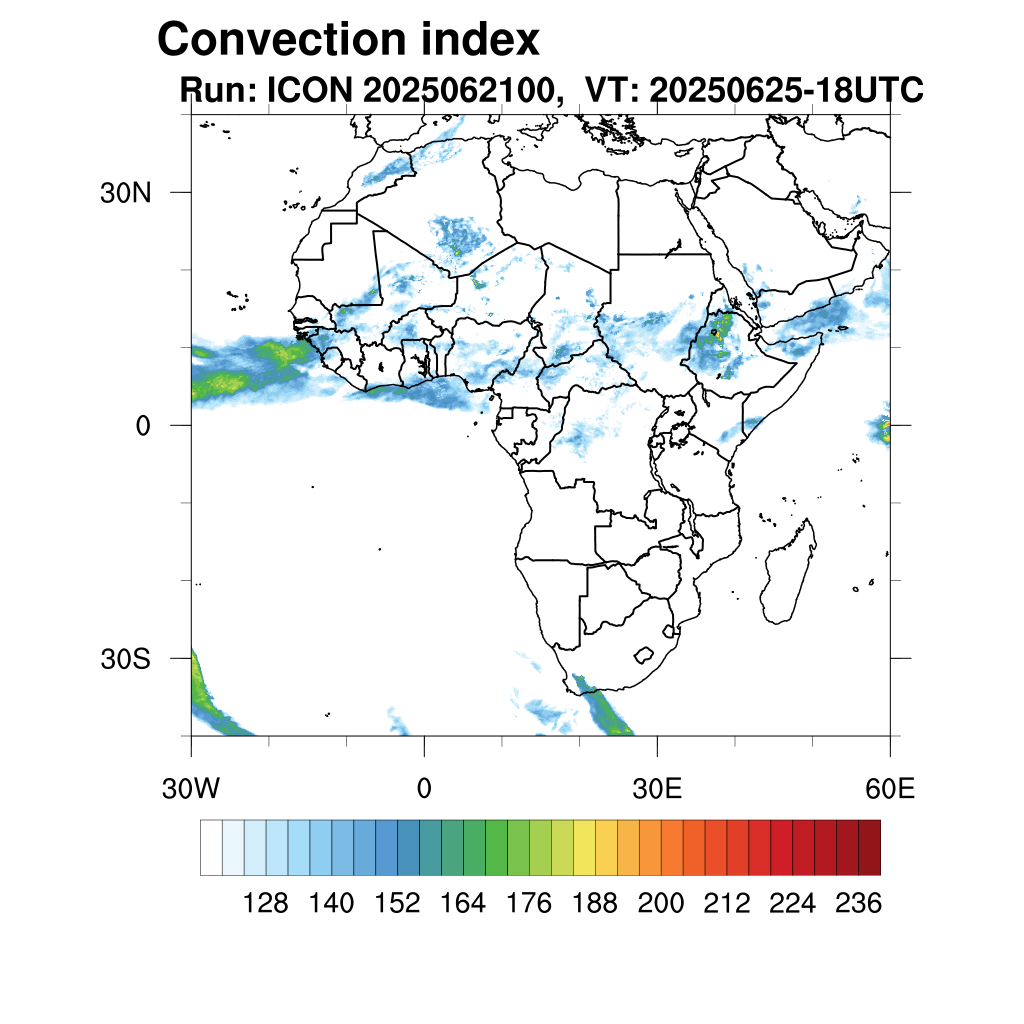 Convection index
Run: ICON 2025062100, VT: 20250625-18UTC

30N
0
30S
30W
0
30E
60E

128 140 152 164 176 188 200 212 224 236